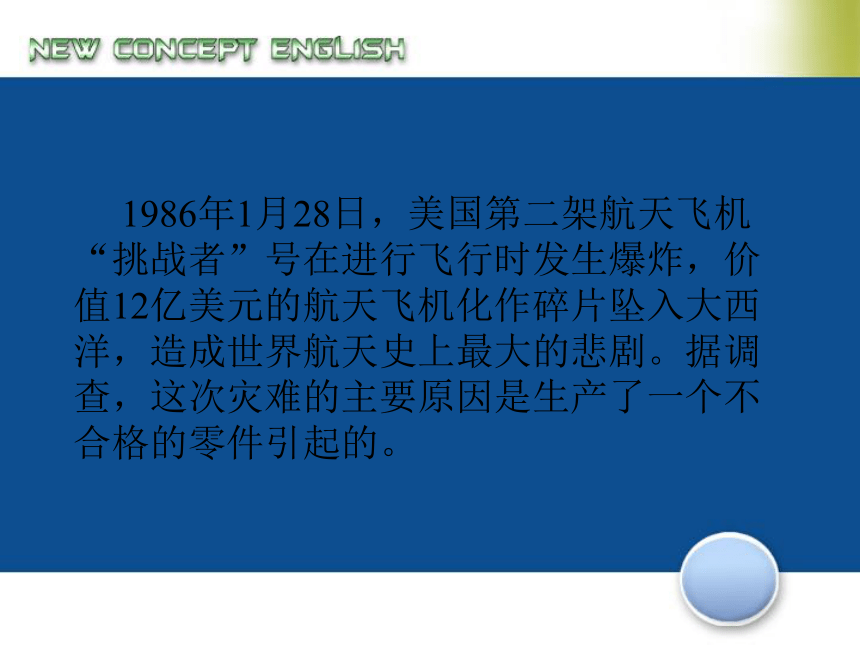 NEW CONCEPT ENGLISH

1986年1月28日，美国第二架航天飞机“挑战者”号在进行飞行时发生爆炸，价值12亿美元的航天飞机化作碎片坠入大西洋，造成世界航天史上最大的悲剧。据调查，这次灾难的主要原因是生产了一个不合格的零件引起的。